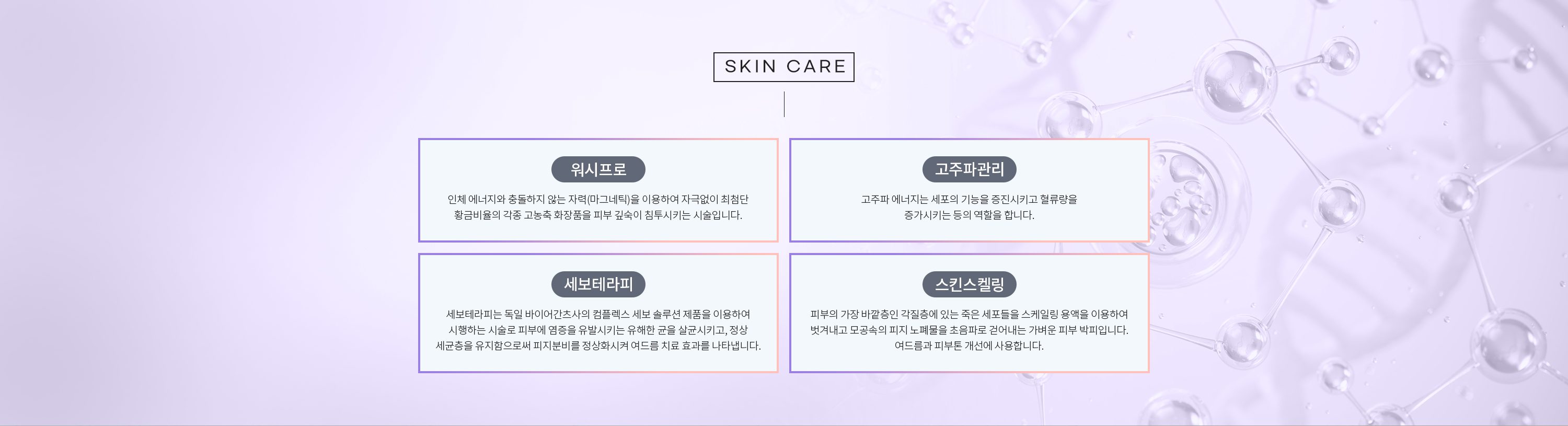 SKIN CARE

워시프로

인체 에너지와 충돌하지 않는 자력(마그네틱)을 이용하여 자극없이 최첨단 황금비율의 각종 고농축 화장품을 피부 깊숙이 침투시키는 시술입니다.

고주파관리

고주파 에너지는 세포의 기능을 증진시키고 혈류량을 증가시키는 등의 역할을 합니다.

세보테라피

세보테라피는 독일 바이어간츠사의 컴플렉스 세보 솔루션 제품을 이용하여 시행하는 시술로 피부에 염증을 유발시키는 유해한 균을 살균시키고, 정상 세균층을 유지함으로써 피지분비를 정상화시켜 여드름 치료 효과를 나타냅니다.

스킨스켈링

피부의 가장 바깥층인 각질층에 있는 죽은 세포들을 스케일링 용액을 이용하여 벗겨내고 모공속의 피지 노폐물을 초음파로 걷어내는 가벼운 피부 박피입니다. 여드름과 피부톤 개선에 사용합니다.